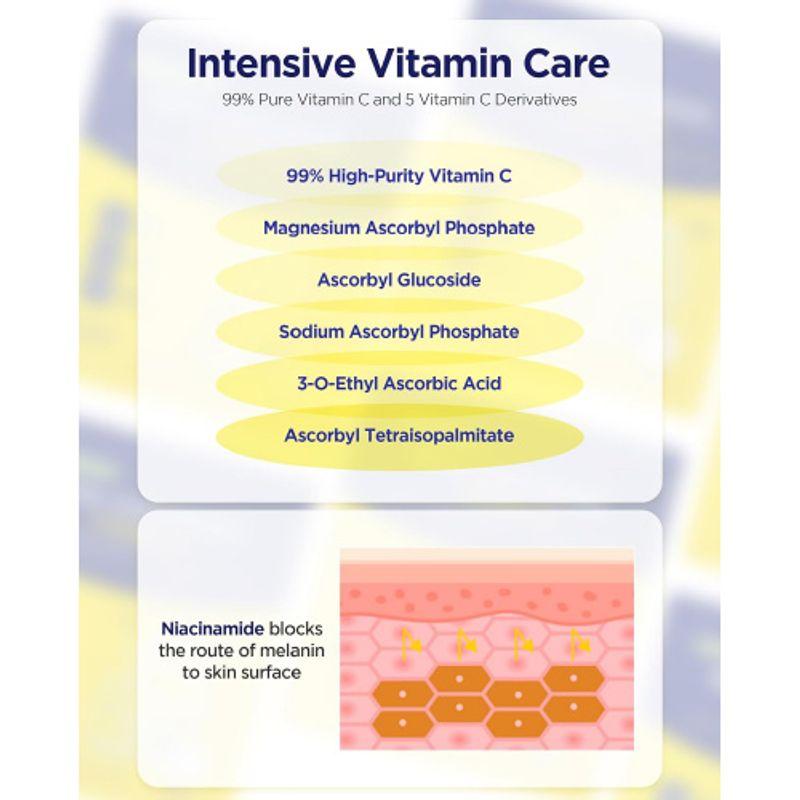 Intensive Vitamin Care

99% Pure Vitamin C and 5 Vitamin C Derivatives

99% High-Purity Vitamin C

Magnesium Ascorbyl Phosphate

Ascorbyl Glucoside

Sodium Ascorbyl Phosphate

3-O-Ethyl Ascorbic Acid

Ascorbyl Tetraisopalmitate

Niacinamide blocks the route of melanin to skin surface